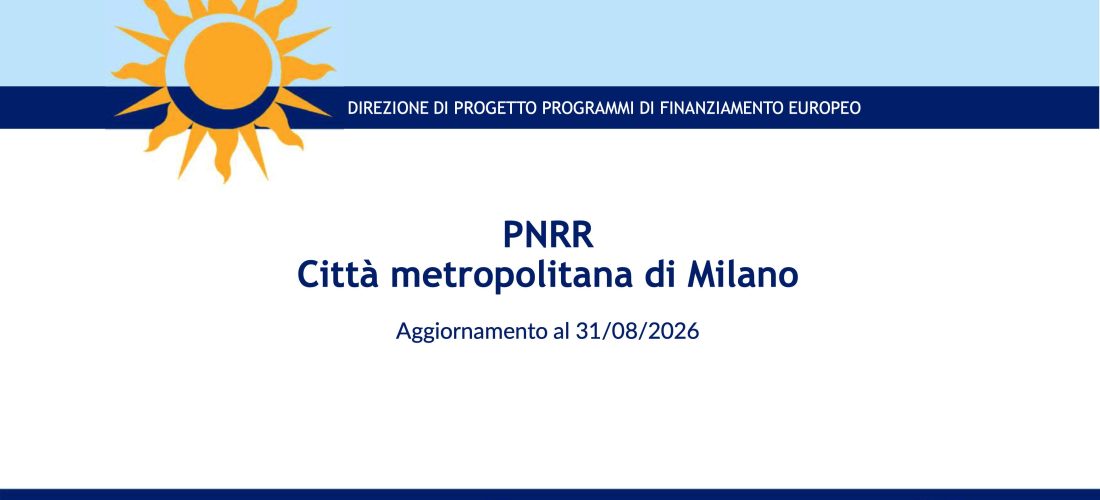 DIREZIONE DI PROGETTO PROGRAMMI DI FINANZIAMENTO EUROPEO

PNRR
Città metropolitana di Milano

Aggiornamento al 31/08/2026